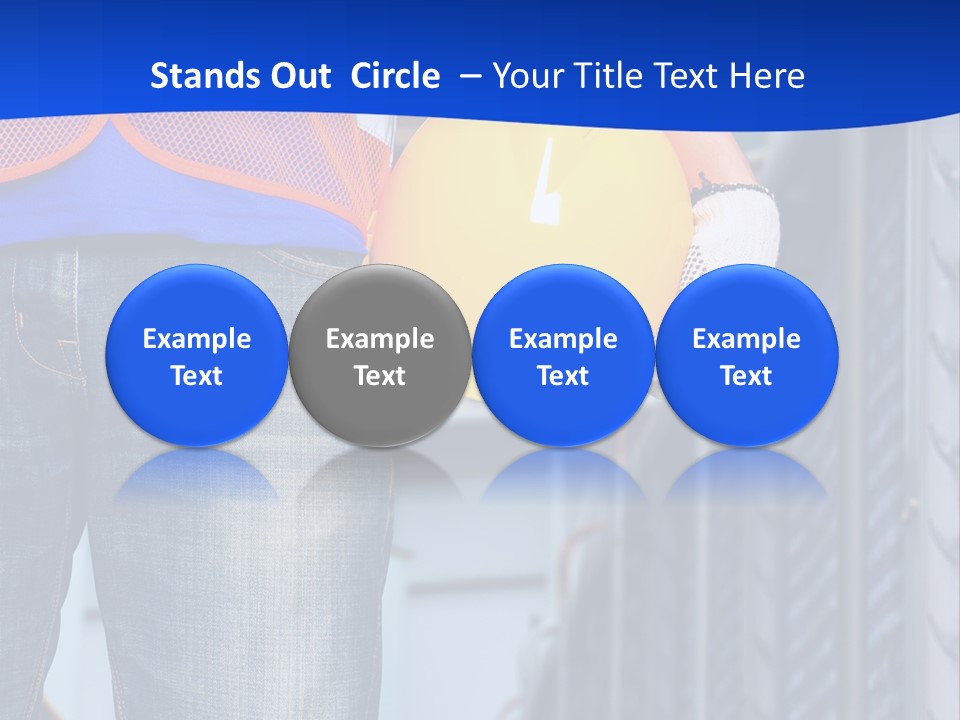 Stands Out Circle – Your Title Text Here

Example Text

Example Text

Example Text

Example Text